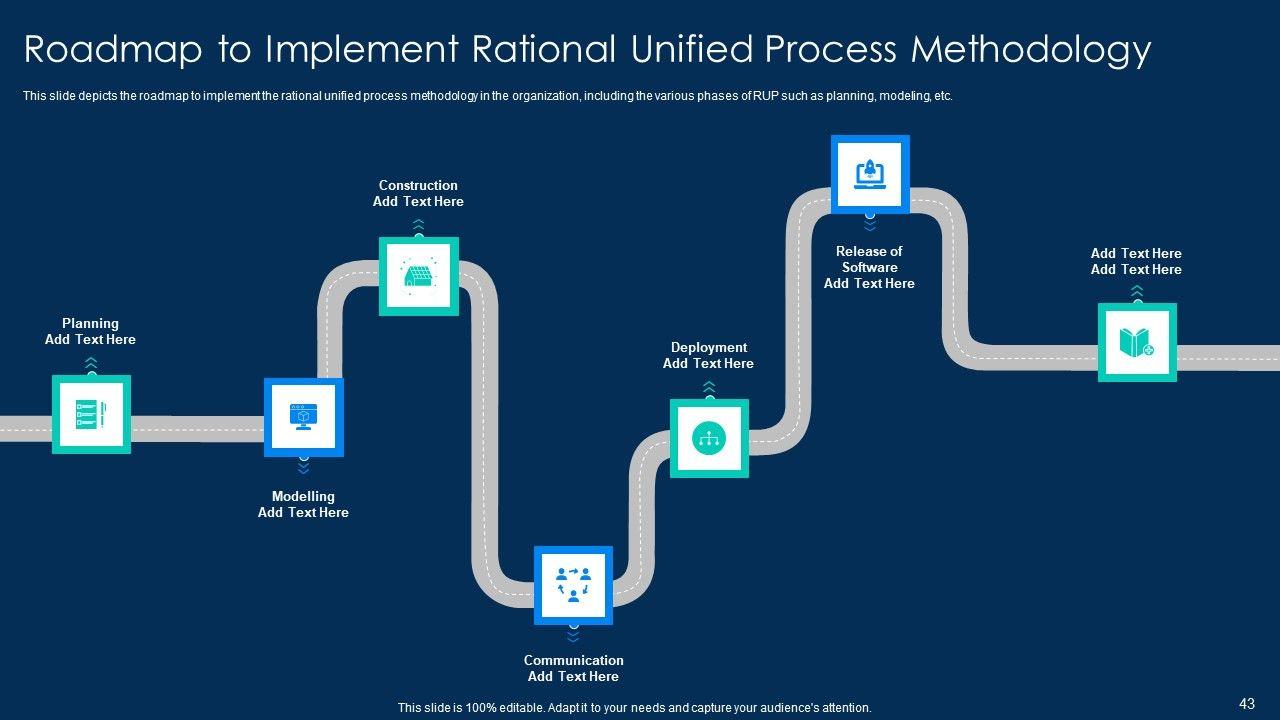 Roadmap to Implement Rational Unified Process Methodology

This slide depicts the roadmap to implement the rational unified process methodology in the organization, including the various phases of RUP such as planning, modeling, etc.

Planning
Add Text Here

Modelling
Add Text Here

Construction
Add Text Here

Communication
Add Text Here

Deployment
Add Text Here

Release of Software
Add Text Here

Add Text Here
Add Text Here

This slide is 100% editable. Adapt it to your needs and capture your audience's attention.

43